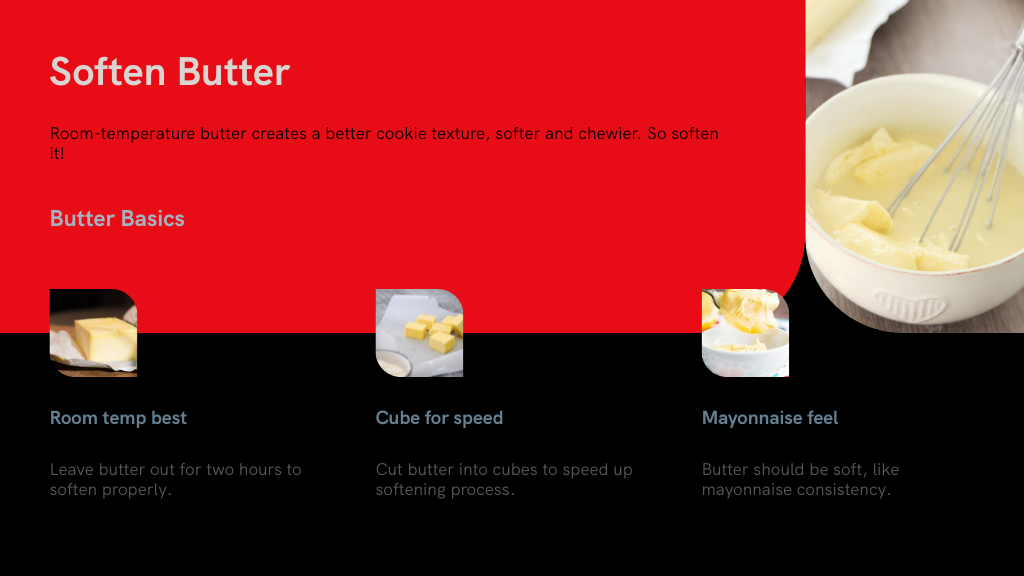 Soften Butter

Room-temperature butter creates a better cookie texture, softer and chewier. So soften it!

Butter Basics

Room temp best

Leave butter out for two hours to soften properly.

Cube for speed

Cut butter into cubes to speed up softening process.

Mayonnaise feel

Butter should be soft, like mayonnaise consistency.